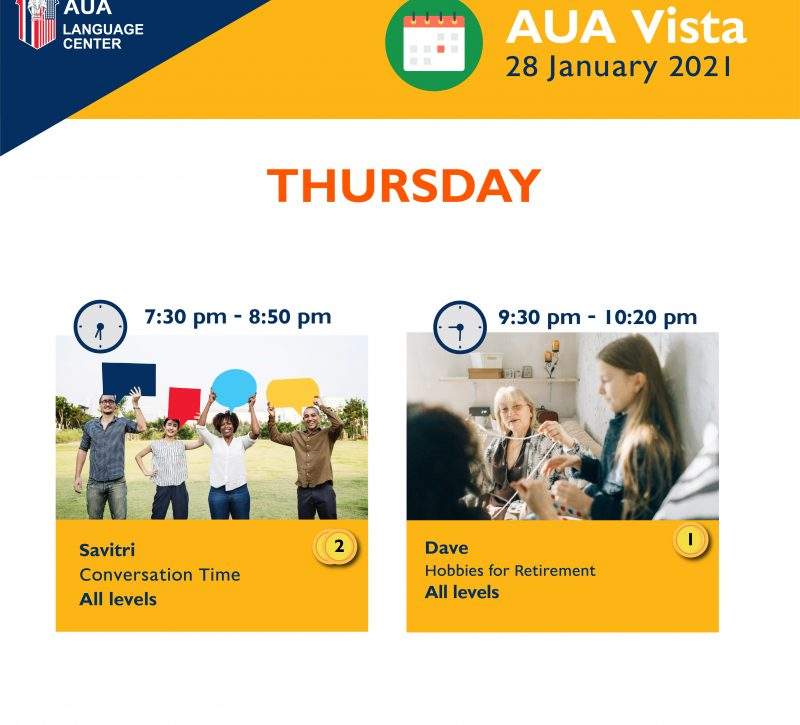 AUA
LANGUAGE CENTER

AUA Vista
28 January 2021

THURSDAY

7:30 pm - 8:50 pm

Savitri
Conversation Time
All levels

2

9:30 pm - 10:20 pm

Dave
Hobbies for Retirement
All levels

1